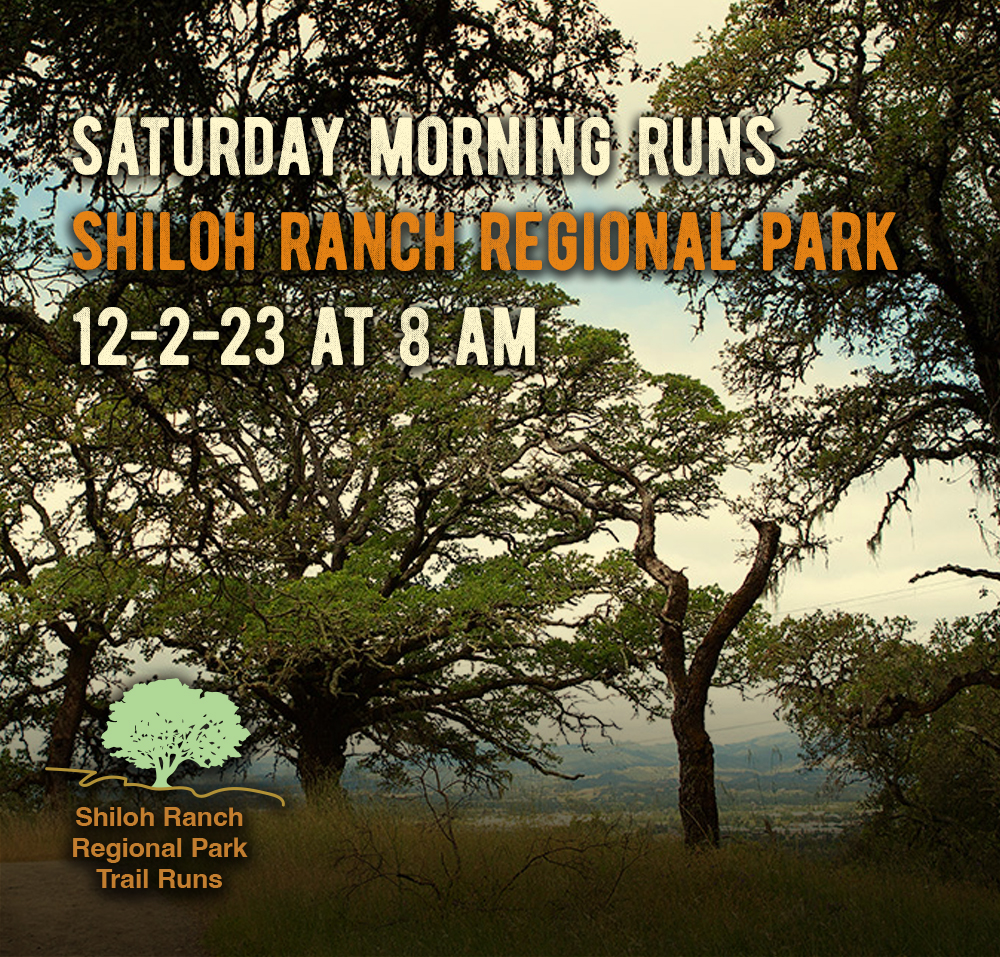 SATURDAY MORNING RUNS
SHILOH RANCH REGIONAL PARK
12-2-23 AT 8 AM

Shiloh Ranch
Regional Park
Trail Runs